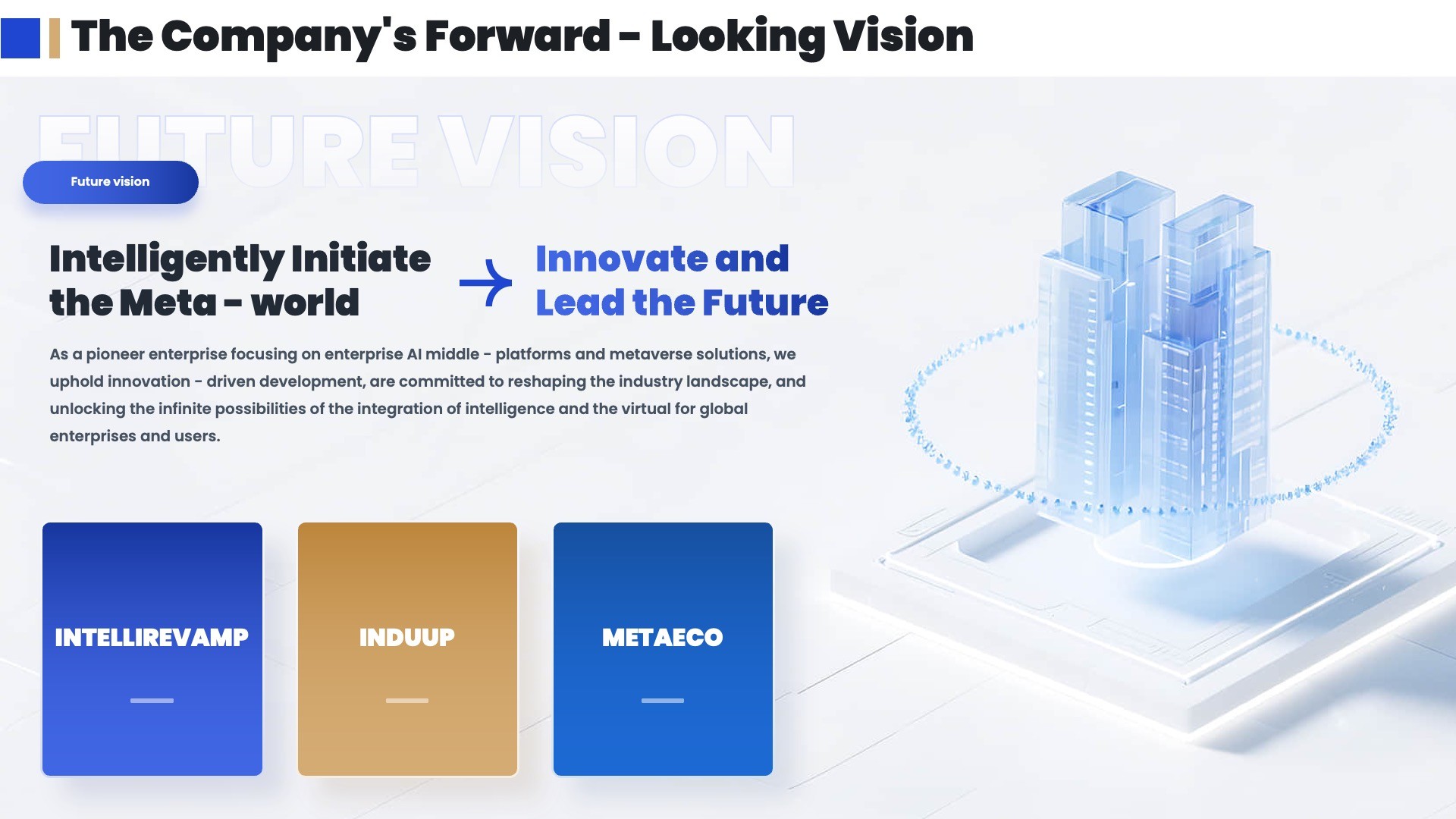 The Company's Forward - Looking Vision

FUTURE VISION

Future vision

Intelligently Initiate the Meta - world

Innovate and Lead the Future

As a pioneer enterprise focusing on enterprise AI middle - platforms and metaverse solutions, we uphold innovation - driven development, are committed to reshaping the industry landscape, and unlocking the infinite possibilities of the integration of intelligence and the virtual for global enterprises and users.

INTELLIREVAMP

INDUUP

METAECO